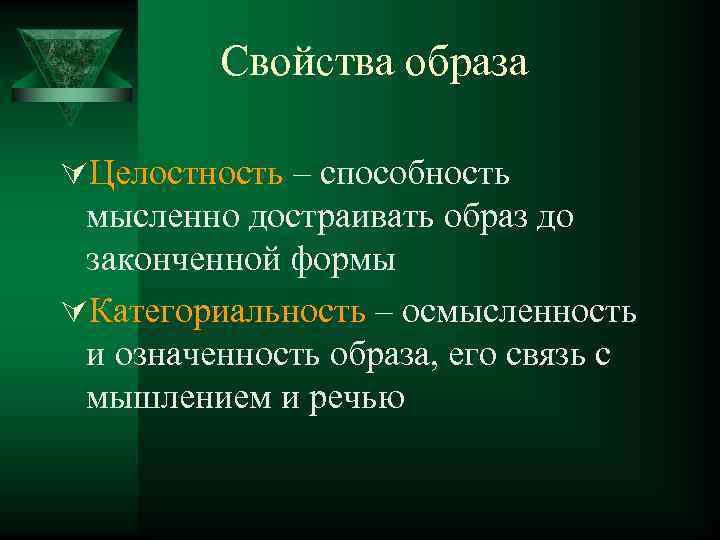 Свойства образа

Целостность – способность мысленно достраивать образ до законченной формы

Категориальность – осмысленность и означенность образа, его связь с мышлением и речью